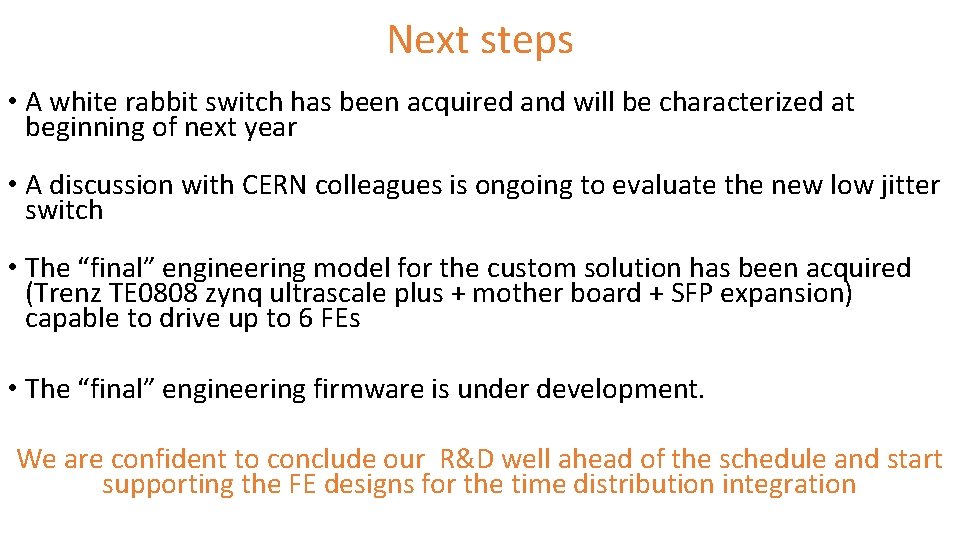 Next steps

• A white rabbit switch has been acquired and will be characterized at beginning of next year

• A discussion with CERN colleagues is ongoing to evaluate the new low jitter switch

• The “final” engineering model for the custom solution has been acquired (Trenz TE0808 zynq ultrascale plus + mother board + SFP expansion) capable to drive up to 6 FEs

• The “final” engineering firmware is under development.

We are confident to conclude our R&D well ahead of the schedule and start supporting the FE designs for the time distribution integration